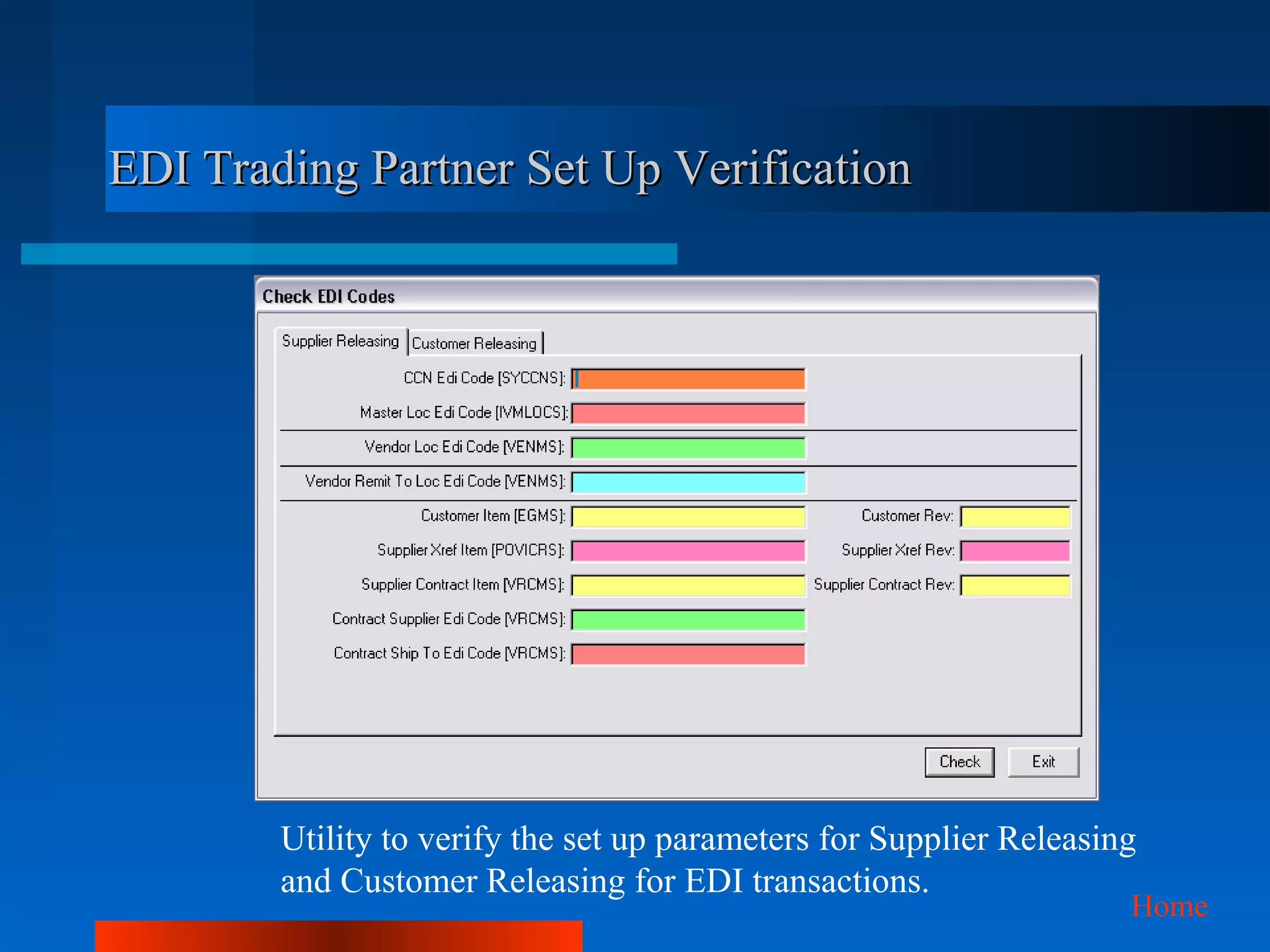 EDI Trading Partner Set Up Verification

Check EDI Codes

Supplier Releasing
Customer Releasing

CCN Edi Code [SYCCNS]:
Master Loc Edi Code [IVMLOCS]:
Vendor Loc Edi Code [VENMS]:
Vendor Remit To Loc Edi Code [VENMS]:
Customer Item [EGMS]:
Customer Rev:
Supplier Xref Item [POVICRS]:
Supplier Xref Rev:
Supplier Contract Item [VRCMS]:
Supplier Contract Rev:
Contract Supplier Edi Code [VRCMS]:
Contract Ship To Edi Code [VRCMS]:

Check
Exit

Utility to verify the set up parameters for Supplier Releasing and Customer Releasing for EDI transactions.

Home